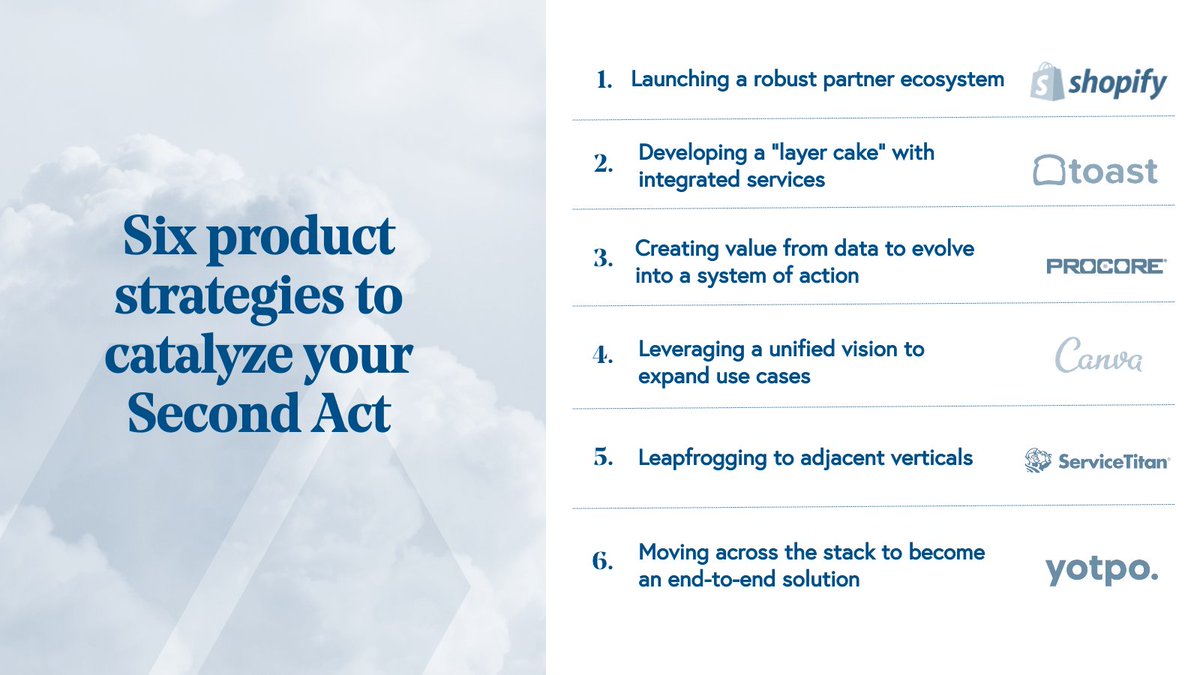 Six product strategies to catalyze your Second Act

1. Launching a robust partner ecosystem

shopify

2. Developing a "layer cake" with integrated services

toast

3. Creating value from data to evolve into a system of action

PROCORE

4. Leveraging a unified vision to expand use cases

Canva

5. Leapfrogging to adjacent verticals

ServiceTitan

6. Moving across the stack to become an end-to-end solution

yotpo.